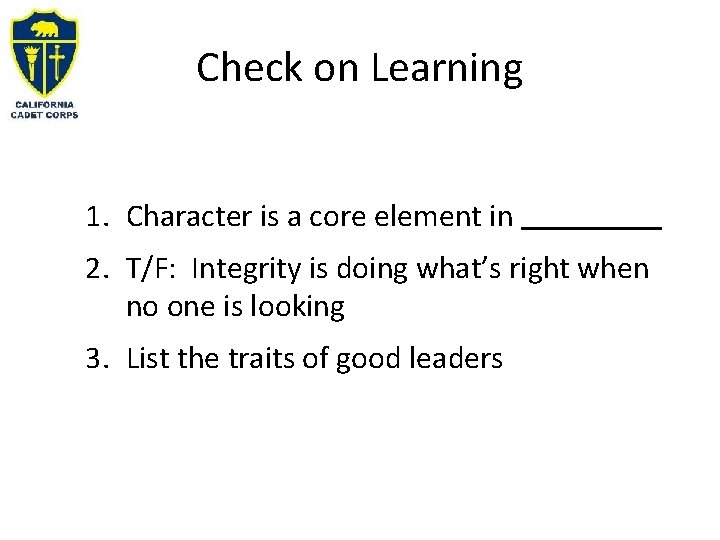 CALIFORNIA CADET CORPS

Check on Learning

1. Character is a core element in _________
2. T/F: Integrity is doing what's right when no one is looking
3. List the traits of good leaders